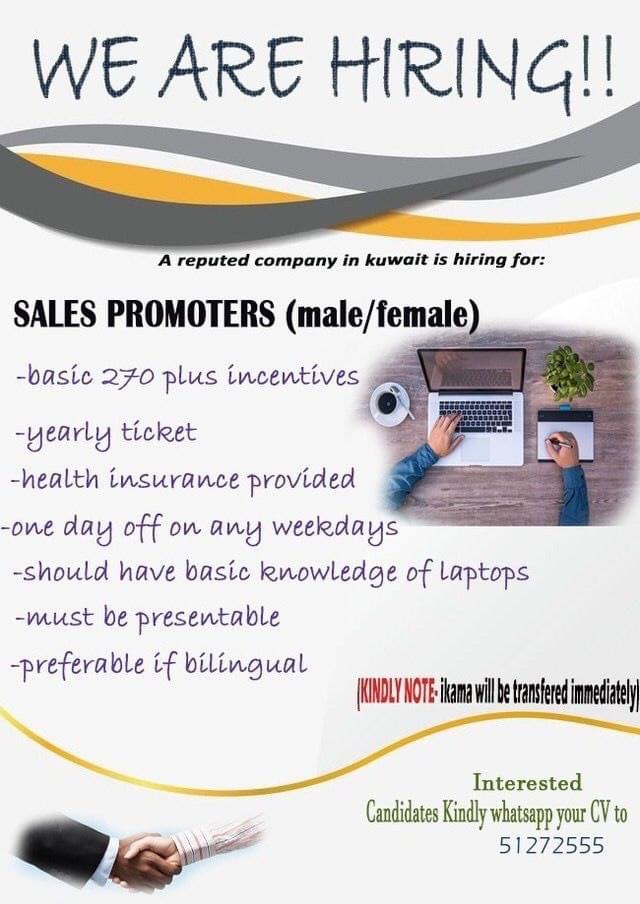 WE ARE HIRING!!

A reputed company in kuwait is hiring for:

SALES PROMOTERS (male/female)

-basic 270 plus incentives
-yearly ticket
-health insurance provided
-one day off on any weekdays
-should have basic knowledge of laptops
-must be presentable
-preferable if bilingual

(KINDLY NOTE- ikama will be transfered immediately)

Interested
Candidates Kindly whatsapp your CV to
51272555